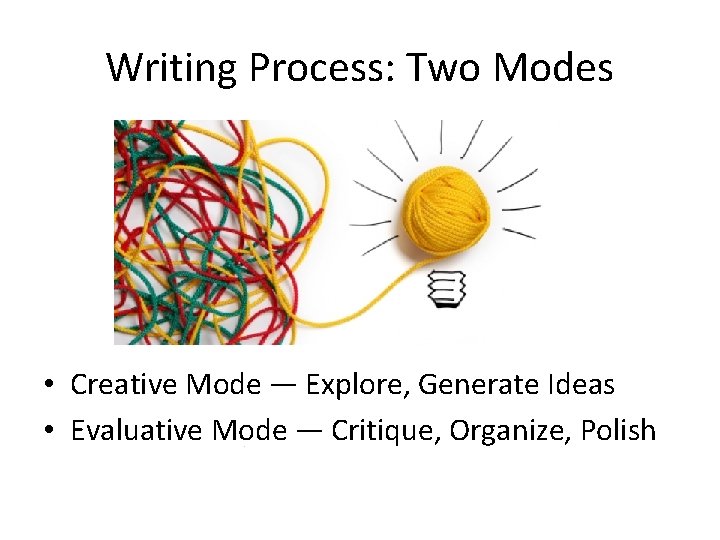 Writing Process: Two Modes

• Creative Mode — Explore, Generate Ideas
• Evaluative Mode — Critique, Organize, Polish